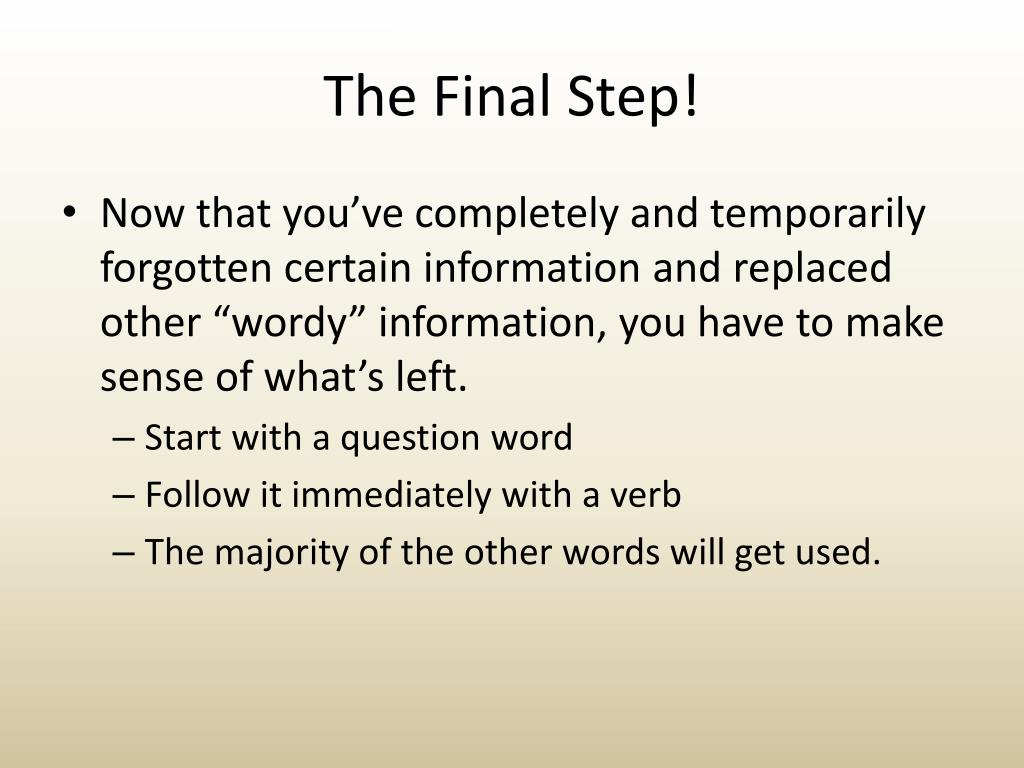 The Final Step!

• Now that you’ve completely and temporarily forgotten certain information and replaced other “wordy” information, you have to make sense of what’s left.
– Start with a question word
– Follow it immediately with a verb
– The majority of the other words will get used.